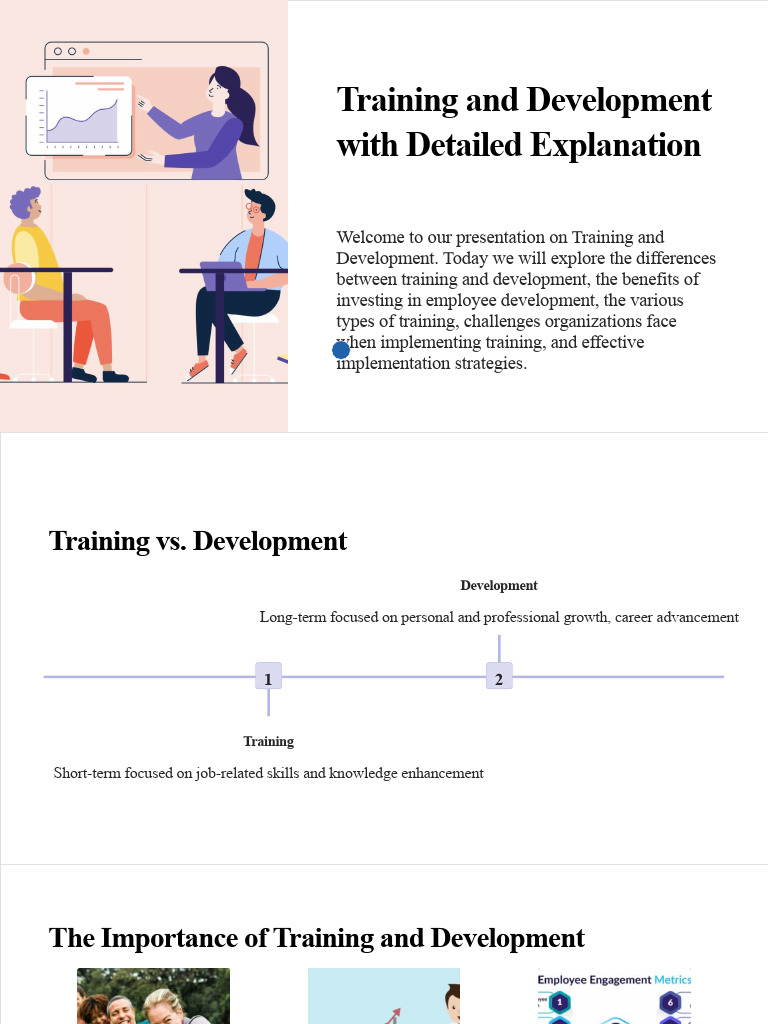 Training and Development with Detailed Explanation

Welcome to our presentation on Training and Development. Today we will explore the differences between training and development, the benefits of investing in employee development, the various types of training, challenges organizations face when implementing training, and effective implementation strategies.

Training vs. Development

Development

Long-term focused on personal and professional growth, career advancement

1

2

Training

Short-term focused on job-related skills and knowledge enhancement

The Importance of Training and Development

Employee Engagement Metrics

1

6